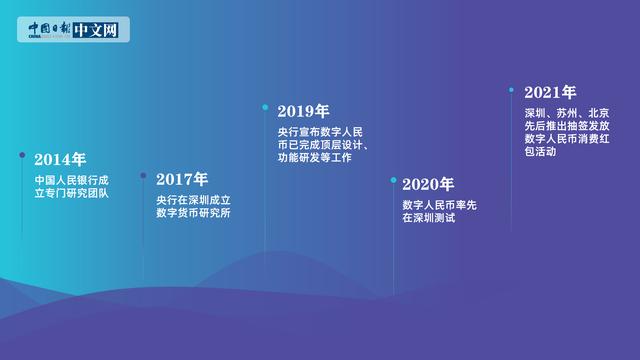 中国日报 中文网

2014年
中国人民银行成立专门研究团队

2017年
央行在深圳成立数字货币研究所

2019年
央行宣布数字人民币已完成顶层设计、功能研发等工作

2020年
数字人民币率先在深圳测试

2021年
深圳、苏州、北京先后推出抽签发放数字人民币消费红包活动